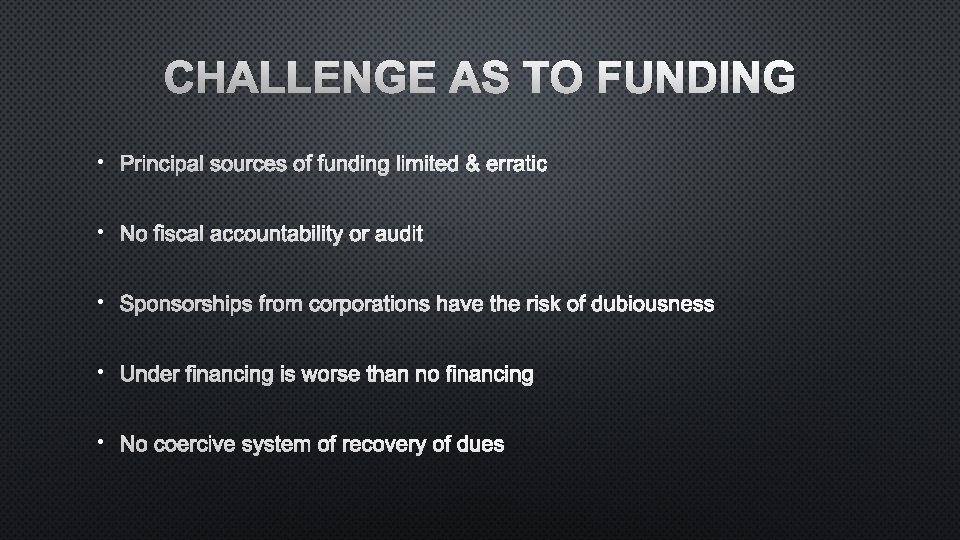 CHALLENGE AS TO FUNDING

• Principal sources of funding limited & erratic

• No fiscal accountability or audit

• Sponsorships from corporations have the risk of dubiousness

• Under financing is worse than no financing

• No coercive system of recovery of dues